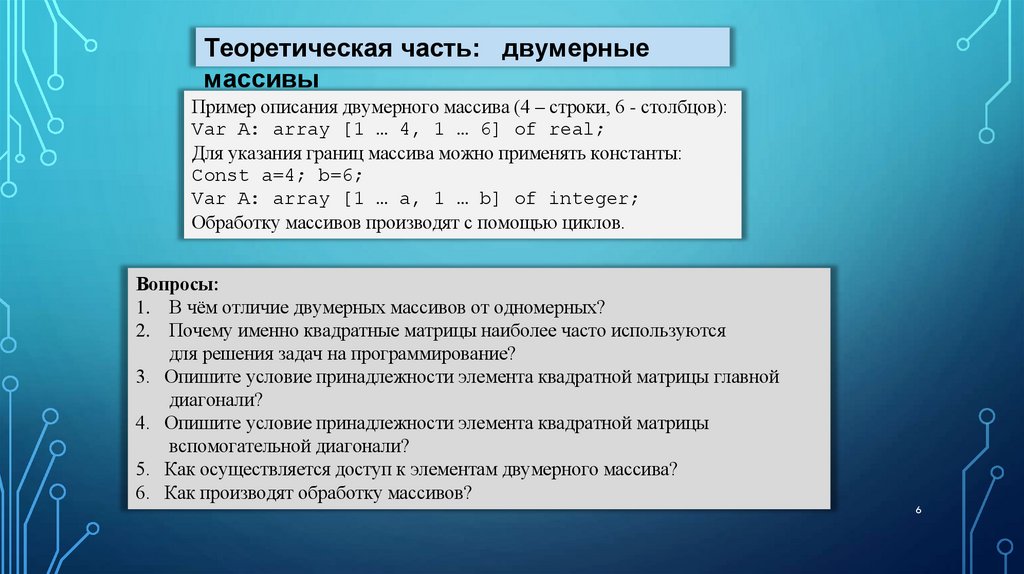 Теоретическая часть: двумерные массивы

Пример описания двумерного массива (4 – строки, 6 - столбцов):
Var A: array [1 … 4, 1 … 6] of real;
Для указания границ массива можно применять константы:
Const a=4; b=6;
Var A: array [1 … a, 1 … b] of integer;
Обработку массивов производят с помощью циклов.

Вопросы:
1. В чём отличие двумерных массивов от одномерных?
2. Почему именно квадратные матрицы наиболее часто используются для решения задач на программирование?
3. Опишите условие принадлежности элемента квадратной матрицы главной диагонали?
4. Опишите условие принадлежности элемента квадратной матрицы вспомогательной диагонали?
5. Как осуществляется доступ к элементам двумерного массива?
6. Как производят обработку массивов?

6